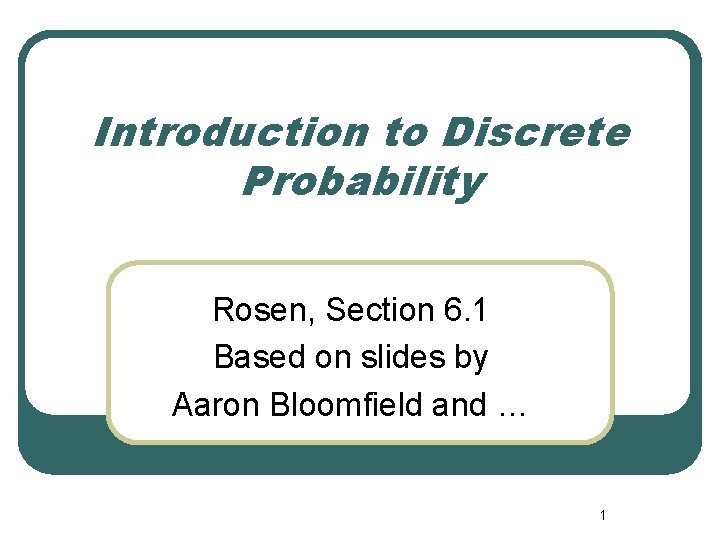 Introduction to Discrete Probability

Rosen, Section 6.1
Based on slides by
Aaron Bloomfield and …

1